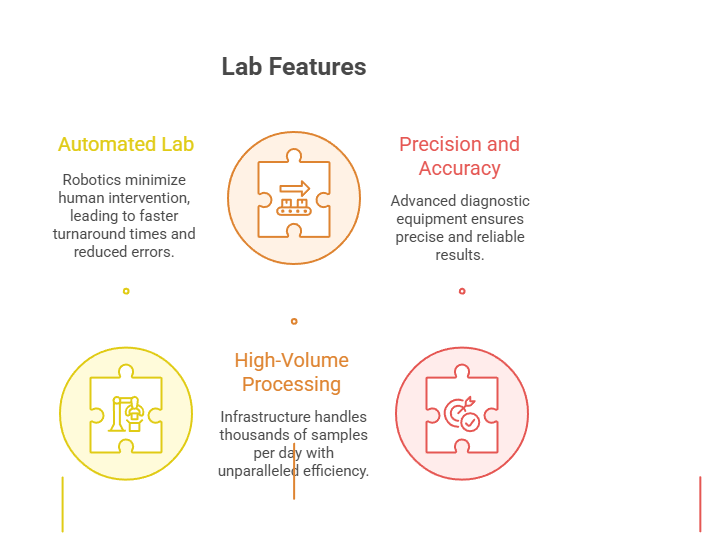 Lab Features

Automated Lab

Robotics minimize human intervention, leading to faster turnaround times and reduced errors.

Precision and Accuracy

Advanced diagnostic equipment ensures precise and reliable results.

High-Volume Processing

Infrastructure handles thousands of samples per day with unparalleled efficiency.